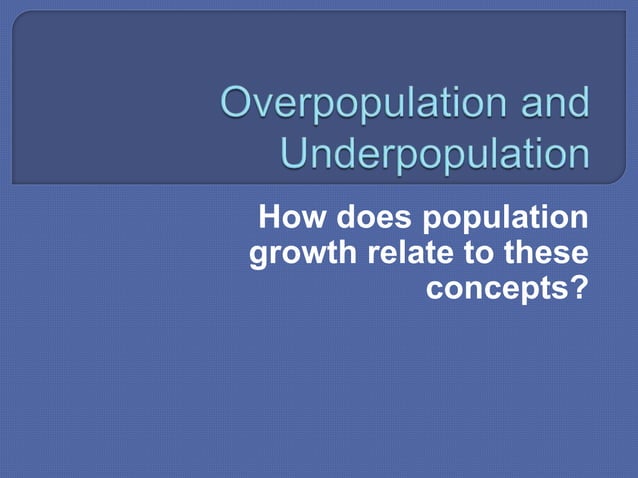 Overpopulation and Underpopulation

How does population growth relate to these concepts?